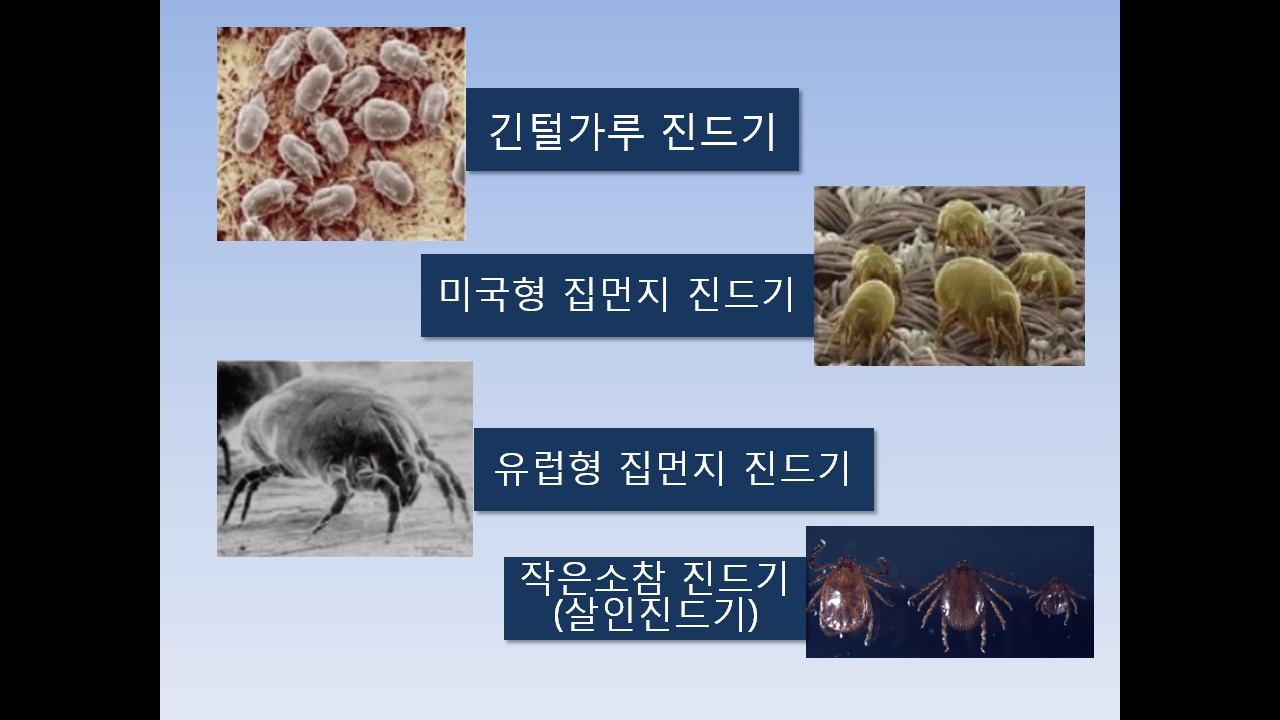 긴털가루 진드기

미국형 집먼지 진드기

유럽형 집먼지 진드기

작은소참 진드기
(살인진드기)